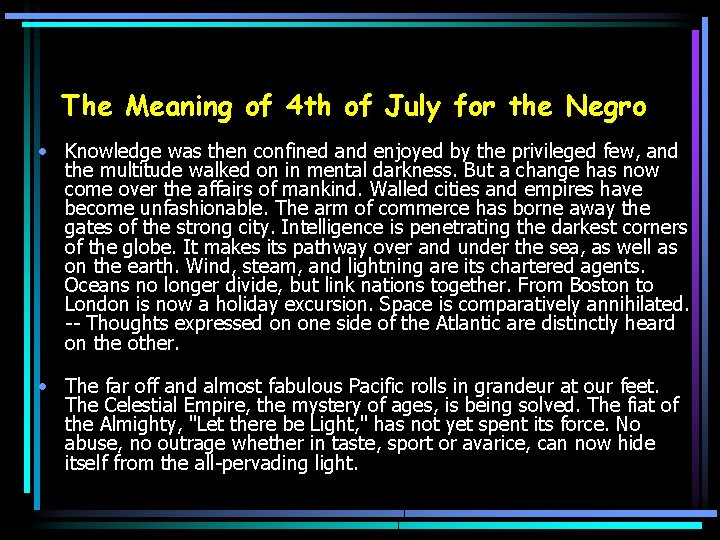 The Meaning of 4th of July for the Negro

• Knowledge was then confined and enjoyed by the privileged few, and the multitude walked on in mental darkness. But a change has now come over the affairs of mankind. Walled cities and empires have become unfashionable. The arm of commerce has borne away the gates of the strong city. Intelligence is penetrating the darkest corners of the globe. It makes its pathway over and under the sea, as well as on the earth. Wind, steam, and lightning are its chartered agents. Oceans no longer divide, but link nations together. From Boston to London is now a holiday excursion. Space is comparatively annihilated. -- Thoughts expressed on one side of the Atlantic are distinctly heard on the other.

• The far off and almost fabulous Pacific rolls in grandeur at our feet. The Celestial Empire, the mystery of ages, is being solved. The fiat of the Almighty, "Let there be Light," has not yet spent its force. No abuse, no outrage whether in taste, sport or avarice, can now hide itself from the all-pervading light.